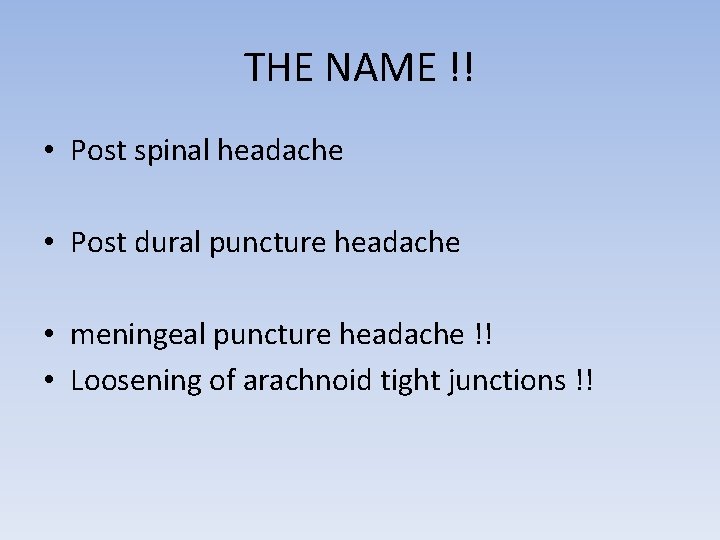 THE NAME !!

• Post spinal headache

• Post dural puncture headache

• meningeal puncture headache !!
• Loosening of arachnoid tight junctions !!